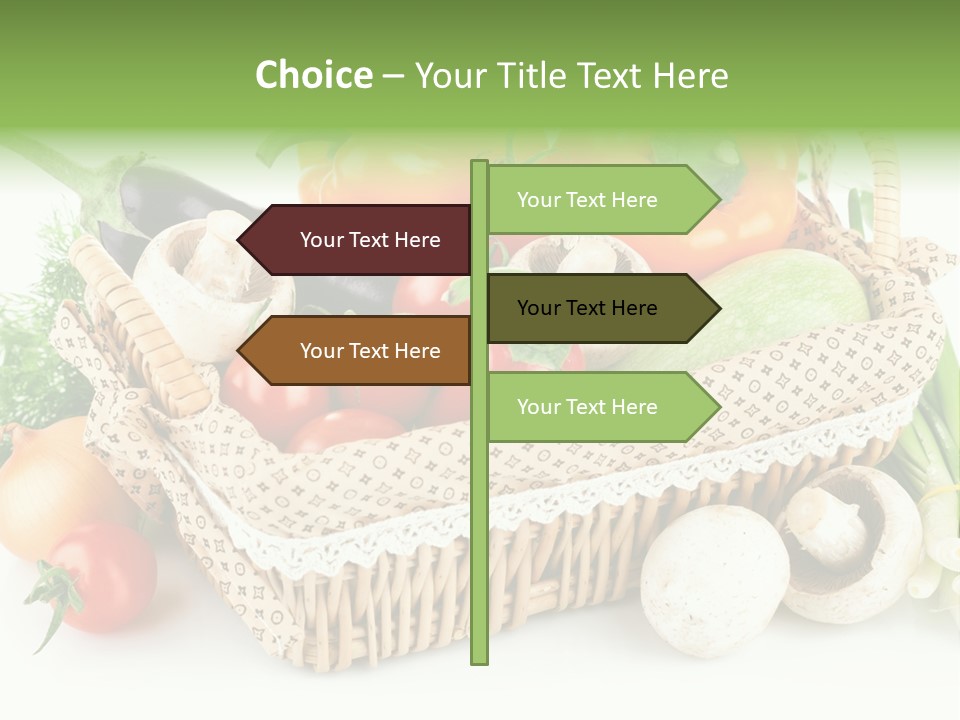 Choice – Your Title Text Here

Your Text Here

Your Text Here

Your Text Here

Your Text Here

Your Text Here